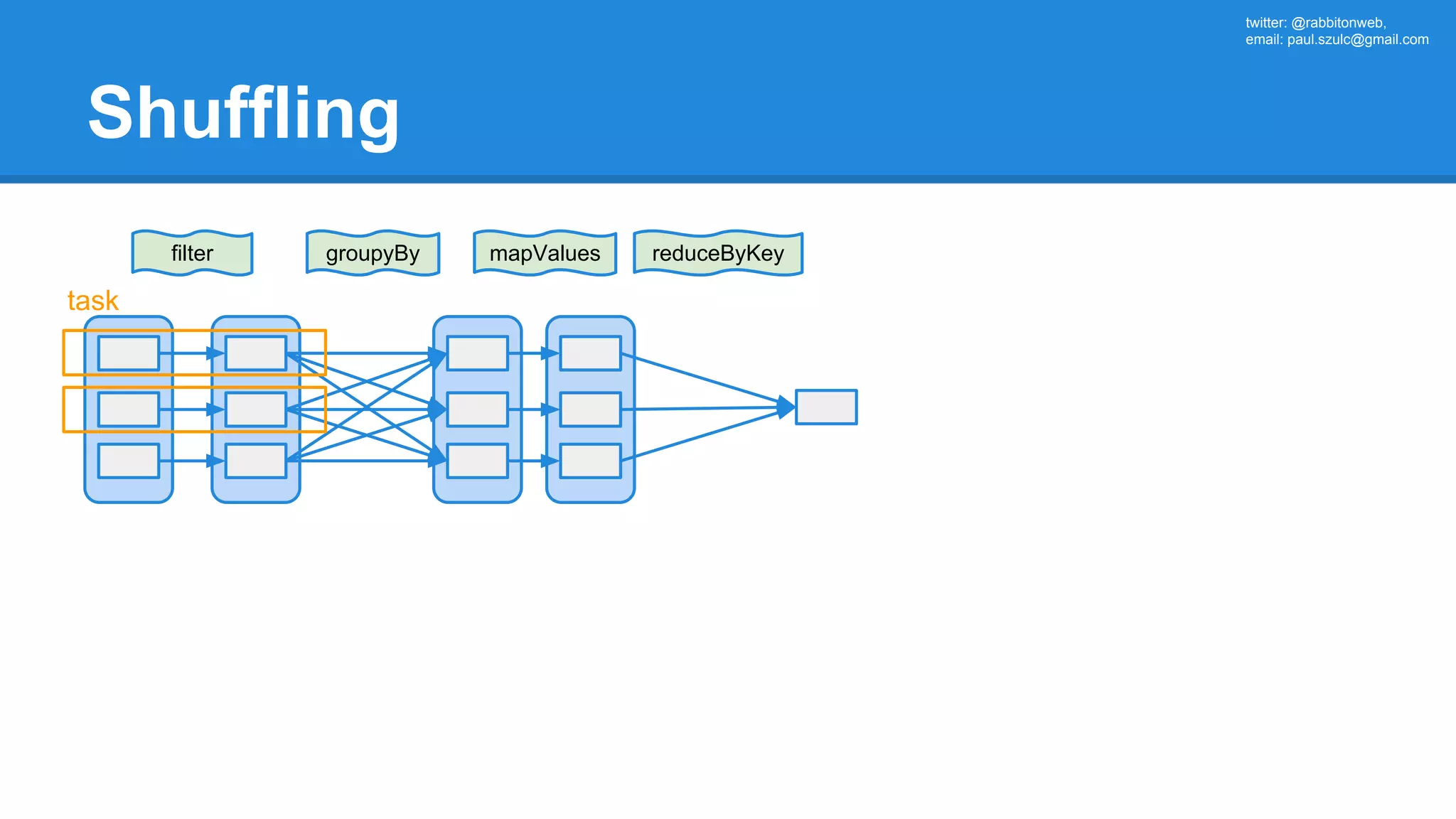 twitter: @rabbitonweb,
email: paul.szulc@gmail.com

Shuffling

filter

groupyBy

mapValues

reduceByKey

task